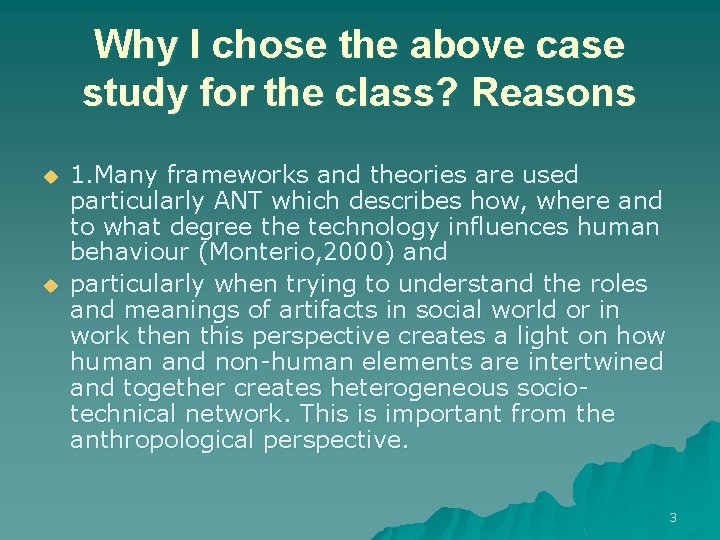 Why I chose the above case study for the class? Reasons

1.Many frameworks and theories are used particularly ANT which describes how, where and to what degree the technology influences human behaviour (Monterio,2000) and

particularly when trying to understand the roles and meanings of artifacts in social world or in work then this perspective creates a light on how human and non-human elements are intertwined and together creates heterogeneous socio-technical network. This is important from the anthropological perspective.

3